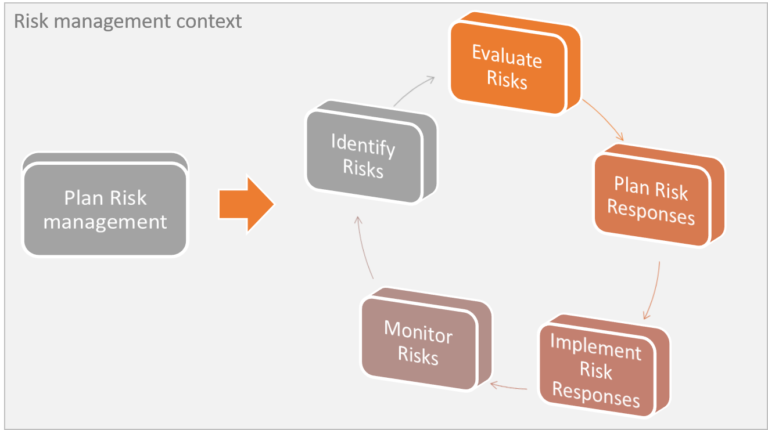 Risk management context

Plan Risk management

Identify Risks

Evaluate Risks

Plan Risk Responses

Implement Risk Responses

Monitor Risks